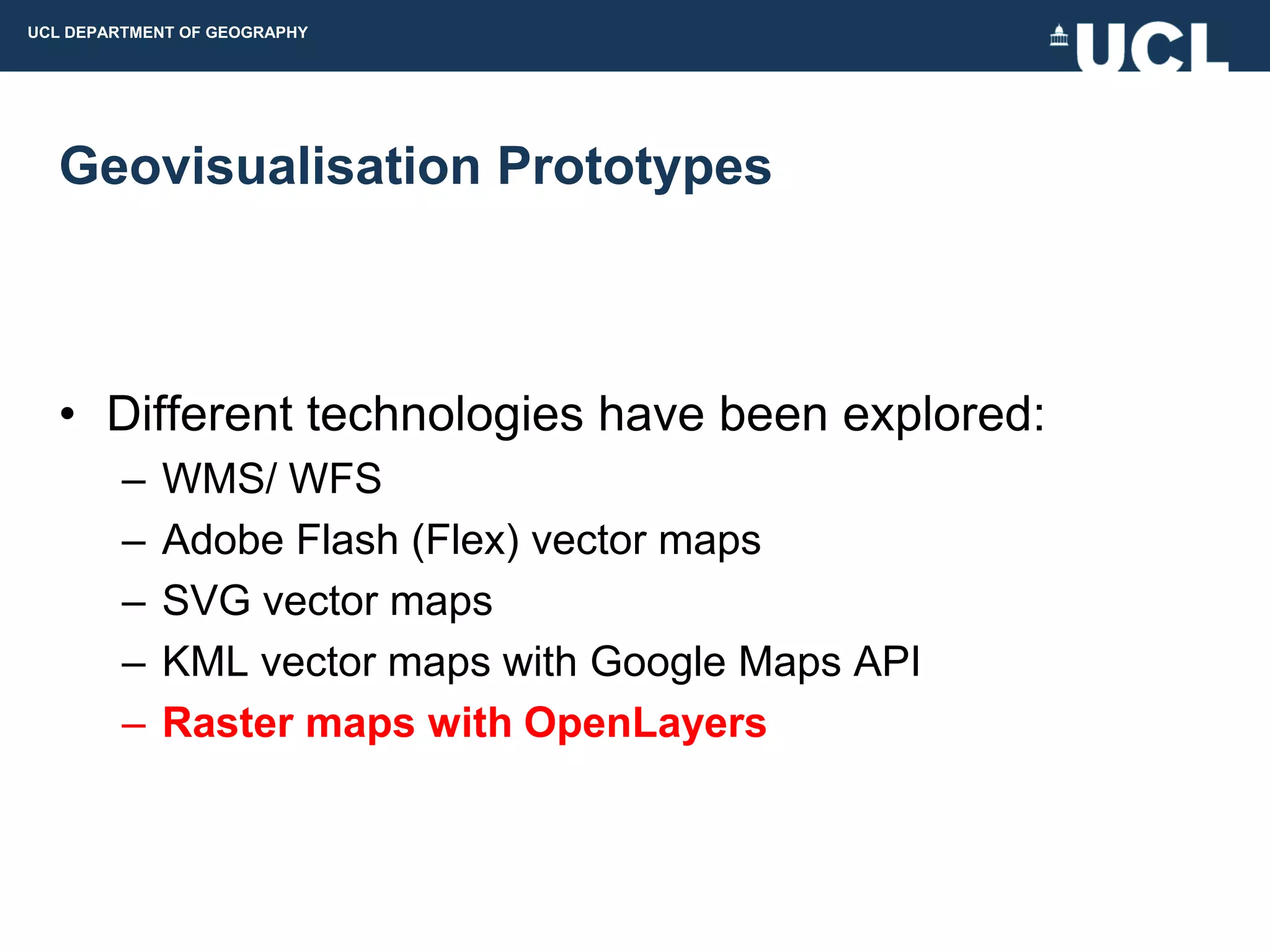 UCL DEPARTMENT OF GEOGRAPHY

UCL

Geovisualisation Prototypes

• Different technologies have been explored:
– WMS/ WFS
– Adobe Flash (Flex) vector maps
– SVG vector maps
– KML vector maps with Google Maps API
– Raster maps with OpenLayers